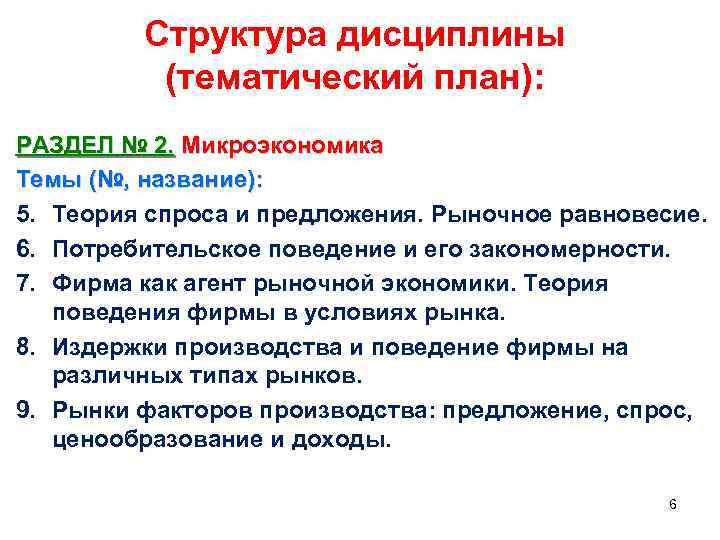 Структура дисциплины (тематический план):

РАЗДЕЛ № 2. Микроэкономика

Темы (№, название):

5. Теория спроса и предложения. Рыночное равновесие.
6. Потребительское поведение и его закономерности.
7. Фирма как агент рыночной экономики. Теория поведения фирмы в условиях рынка.
8. Издержки производства и поведение фирмы на различных типах рынков.
9. Рынки факторов производства: предложение, спрос, ценообразование и доходы.

6